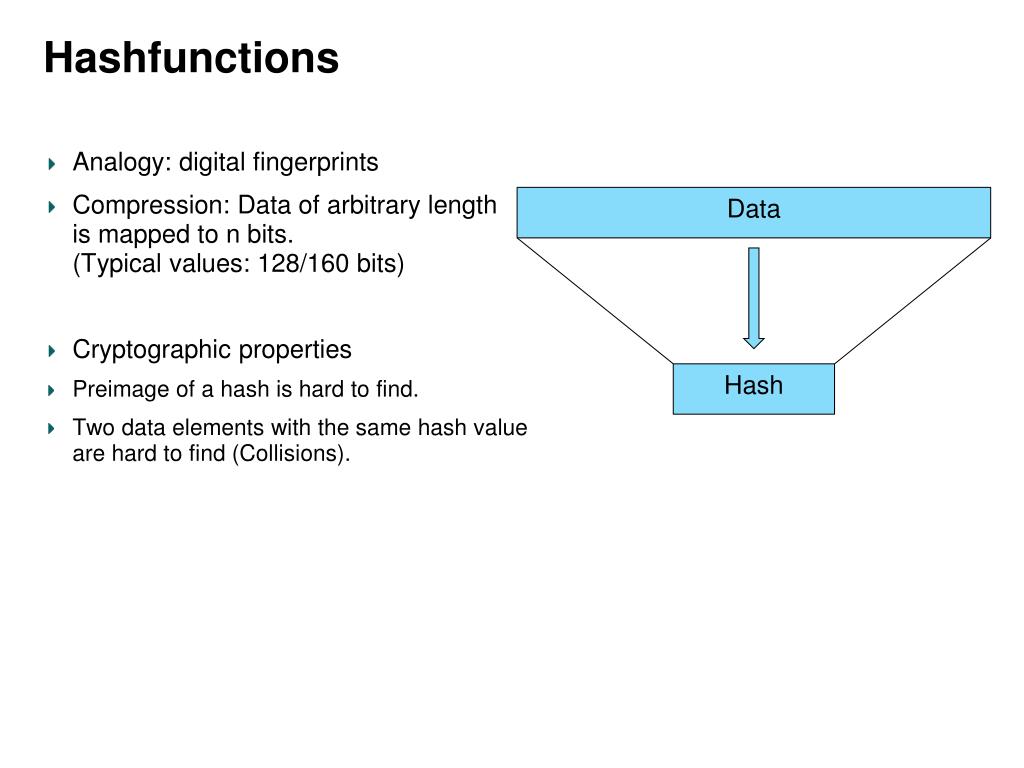 Hashfunctions

Analogy: digital fingerprints

Compression: Data of arbitrary length is mapped to n bits.
(Typical values: 128/160 bits)

Cryptographic properties

Preimage of a hash is hard to find.

Two data elements with the same hash value are hard to find (Collisions).

Data

Hash